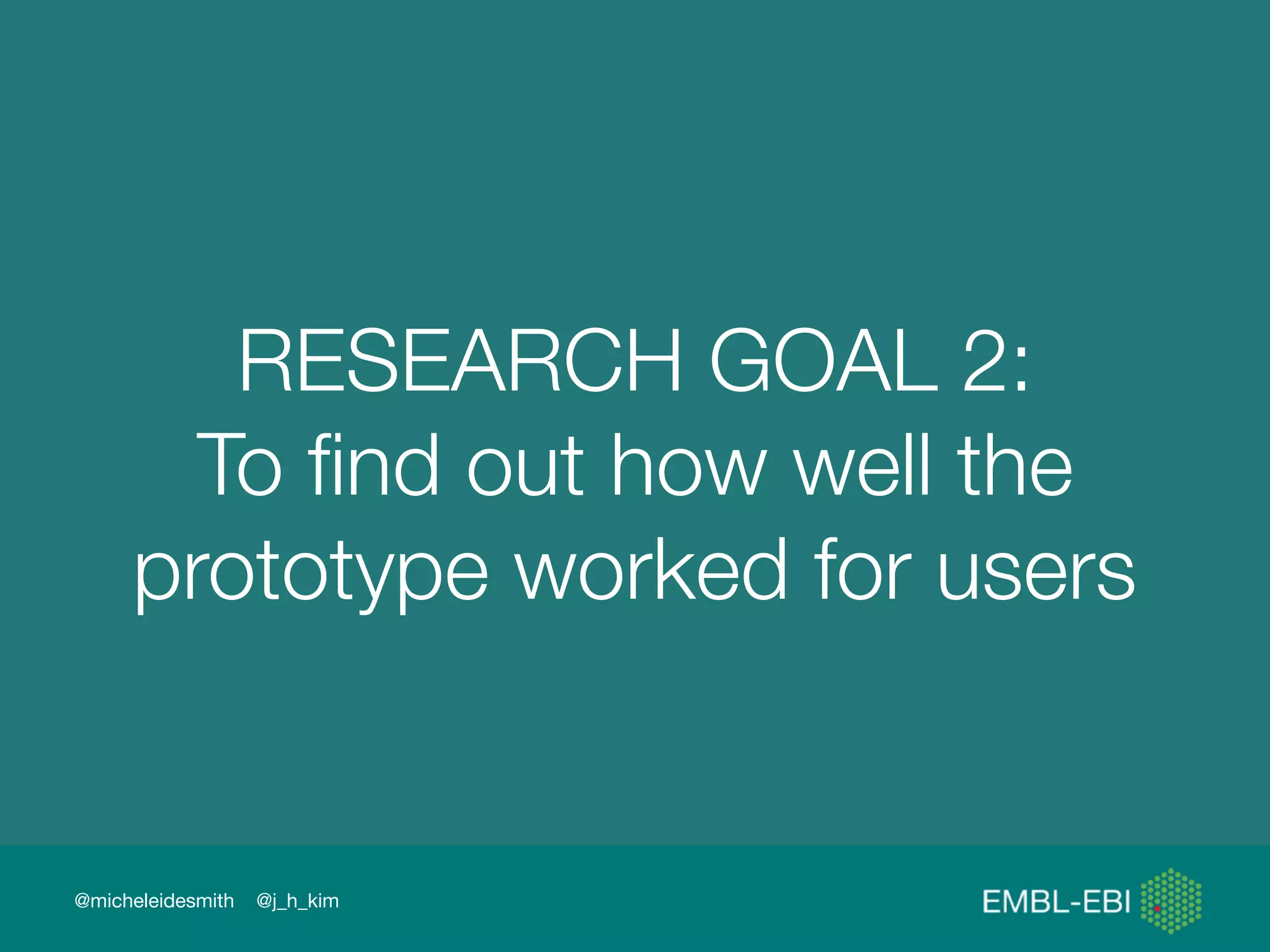 RESEARCH GOAL 2:
To find out how well the prototype worked for users

@micheleidesmith @j_h_kim

EMBL-EBI